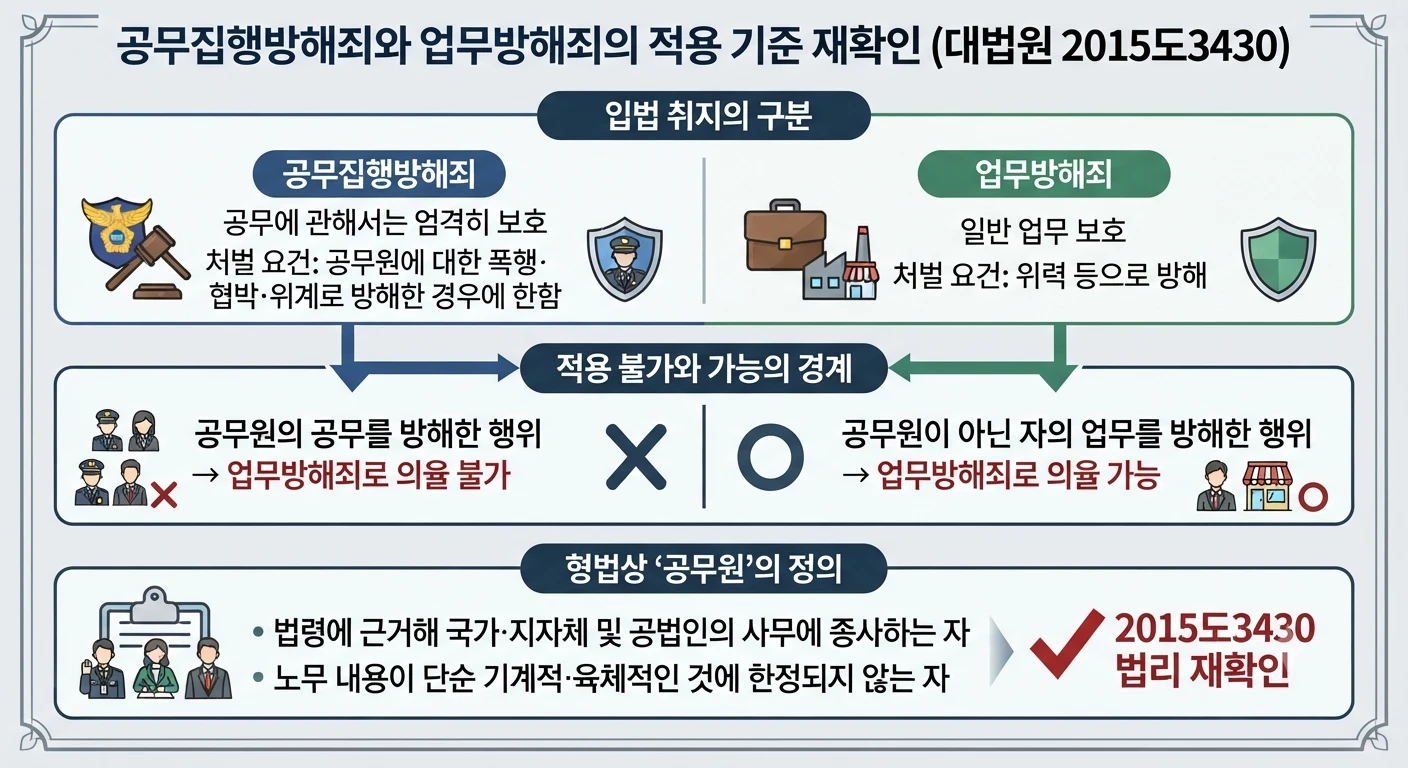 공무집행방해죄와 업무방해죄의 적용 기준 재확인 (대법원 2015도3430)

입법 취지의 구분

공무집행방해죄

공무에 관해서는 엄격히 보호
처벌 요건: 공무원에 대한 폭행·협박·위계로 방해한 경우에 한함

업무방해죄

일반 업무 보호
처벌 요건: 위력 등으로 방해

적용 불가와 가능의 경계

공무원의 공무를 방해한 행위
→ 업무방해죄로 의율 불가

공무원이 아닌 자의 업무를 방해한 행위
→ 업무방해죄로 의율 가능

형법상 '공무원'의 정의

• 법령에 근거해 국가·지자체 및 공법인의 사무에 종사하는 자
• 노무 내용이 단순 기계적·육체적인 것에 한정되지 않는 자

2015도3430
법리 재확인